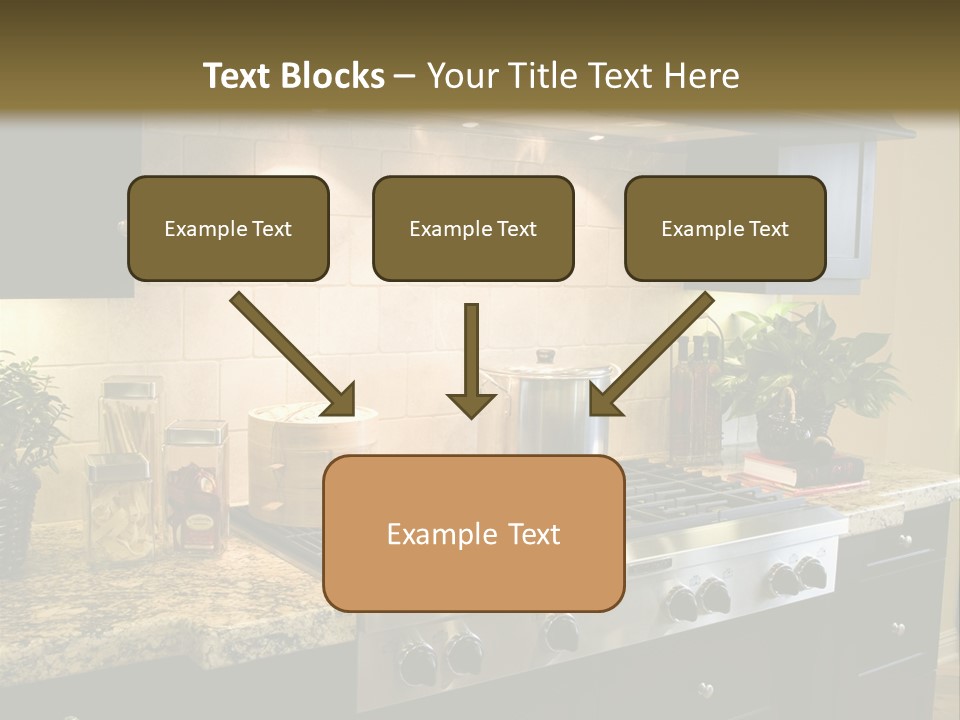 Text Blocks – Your Title Text Here

Example Text

Example Text

Example Text

Example Text